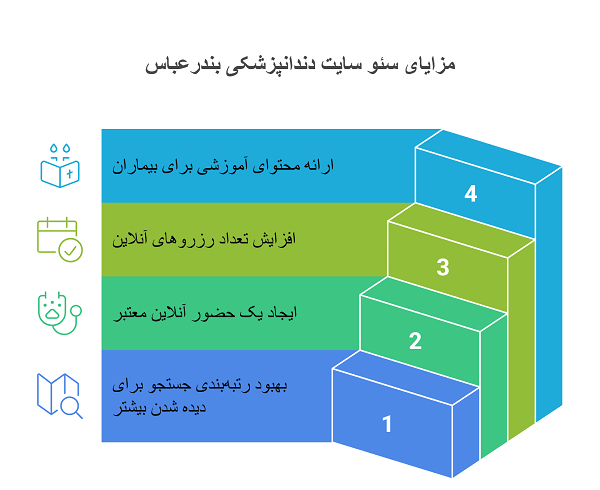 مزایای سئو سایت دندانپزشکی بندرعباس

ارائه محتوای آموزشی برای بیماران

4

افزایش تعداد رزروهای آنلاین

3

ایجاد یک حضور آنلاین معتبر

2

بهبود رتبه‌بندی جستجو برای دیده شدن بیشتر

1